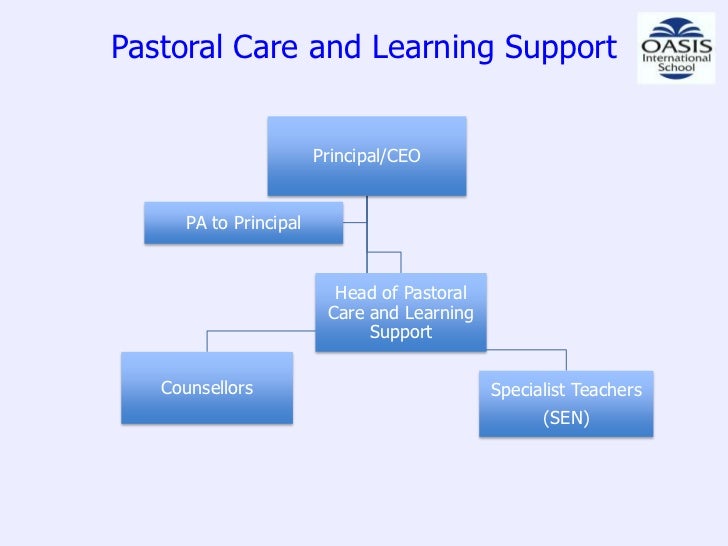 Pastoral Care and Learning Support

OASIS International School

Principal/CEO

PA to Principal

Head of Pastoral Care and Learning Support

Counsellors

Specialist Teachers (SEN)